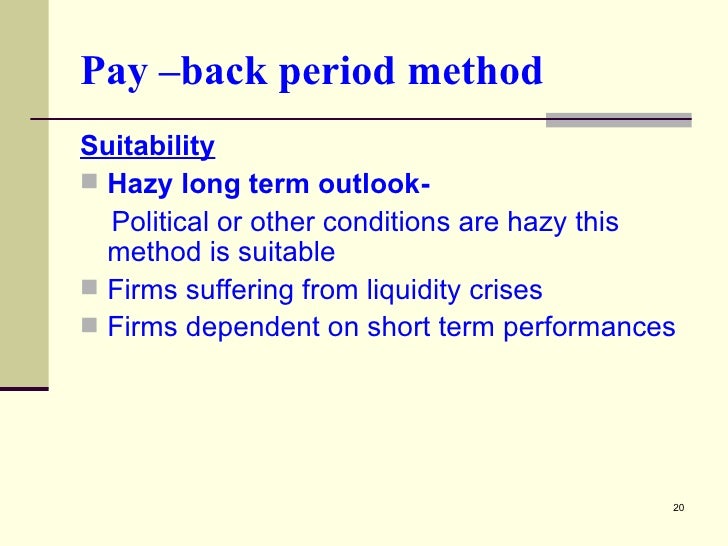 Pay –back period method

Suitability

Hazy long term outlook-

Political or other conditions are hazy this method is suitable

Firms suffering from liquidity crises

Firms dependent on short term performances

20